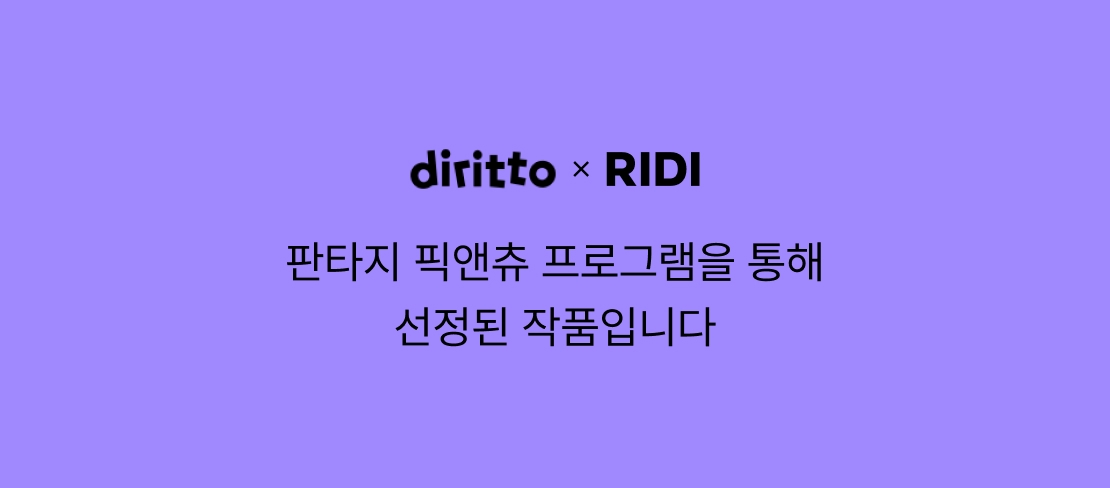 diritto × RIDI

판타지 픽앤츄 프로그램을 통해
선정된 작품입니다